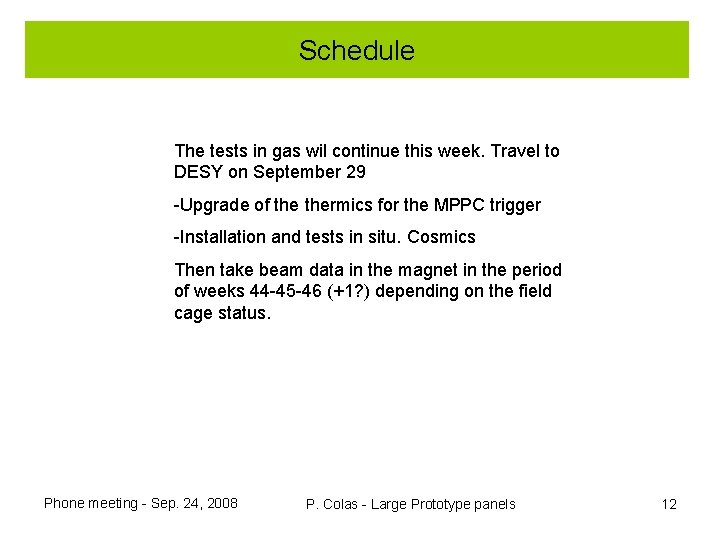 Schedule

The tests in gas wil continue this week. Travel to DESY on September 29

-Upgrade of the thermics for the MPPC trigger

-Installation and tests in situ. Cosmics

Then take beam data in the magnet in the period of weeks 44-45-46 (+1?) depending on the field cage status.

Phone meeting - Sep. 24, 2008

P. Colas - Large Prototype panels

12